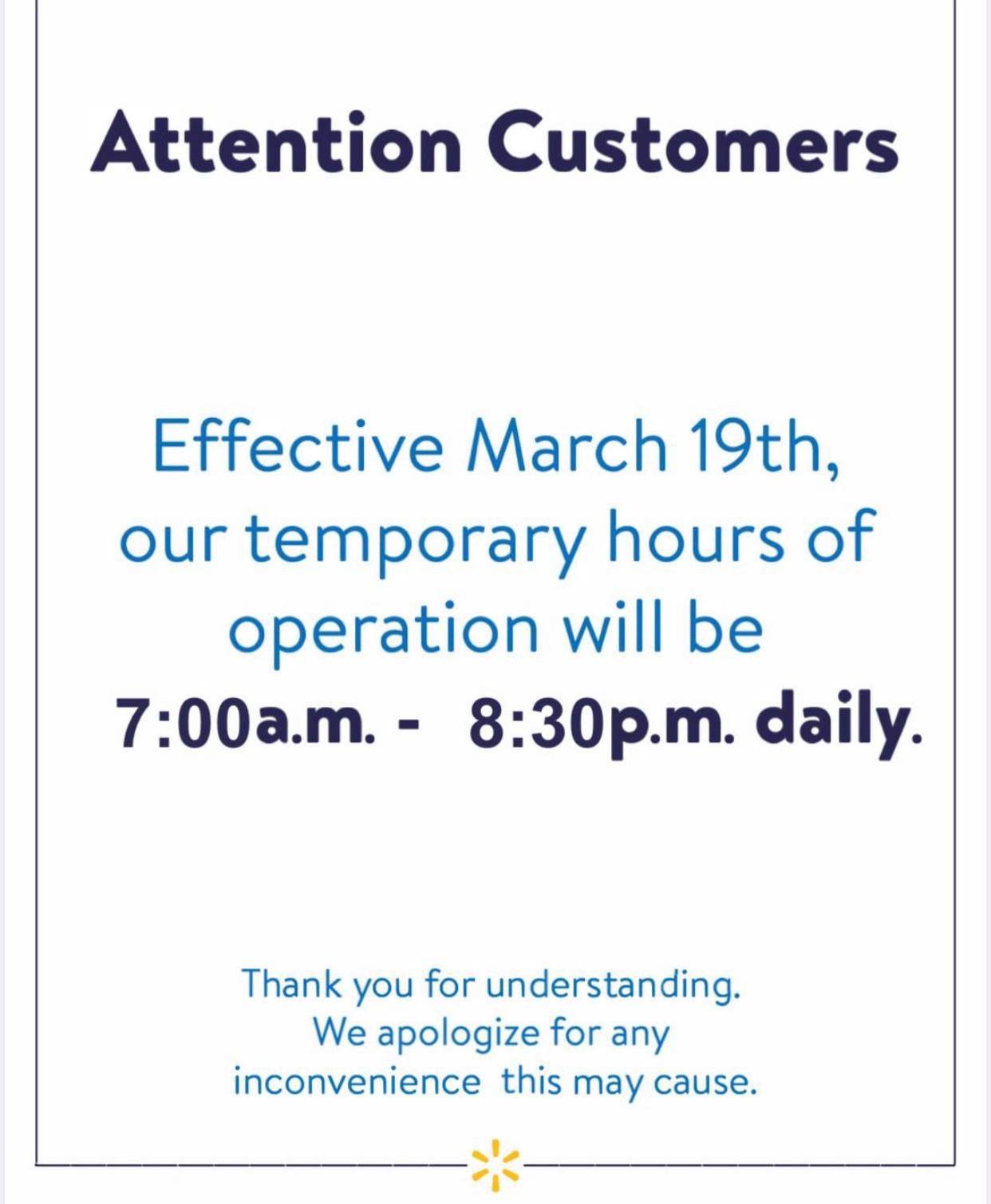 Attention Customers

Effective March 19th, our temporary hours of operation will be 7:00a.m. - 8:30p.m. daily.

Thank you for understanding. We apologize for any inconvenience this may cause.